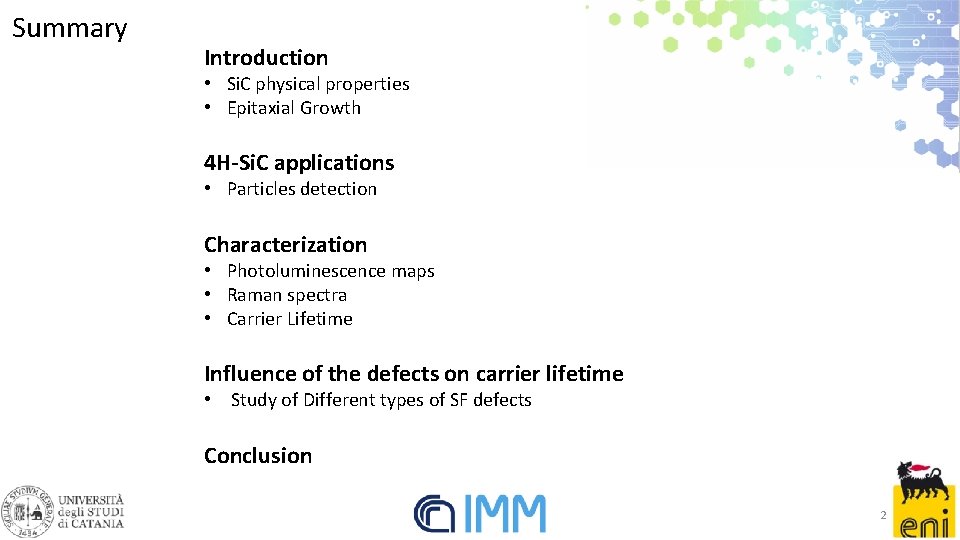 Summary

Introduction

• SiC physical properties
• Epitaxial Growth

4H-SiC applications

• Particles detection

Characterization

• Photoluminescence maps
• Raman spectra
• Carrier Lifetime

Influence of the defects on carrier lifetime

• Study of Different types of SF defects

Conclusion

UNIVERSITÀ degli STUDI di CATANIA

IMM

2

eni